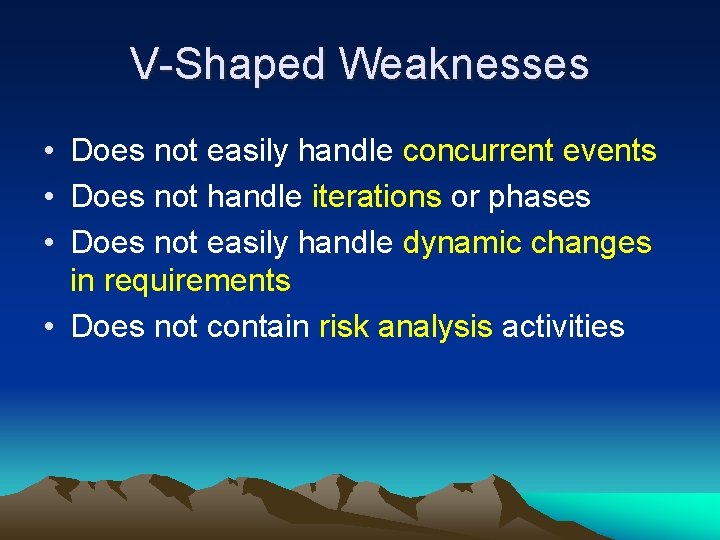 V-Shaped Weaknesses

• Does not easily handle concurrent events
• Does not handle iterations or phases
• Does not easily handle dynamic changes in requirements
• Does not contain risk analysis activities